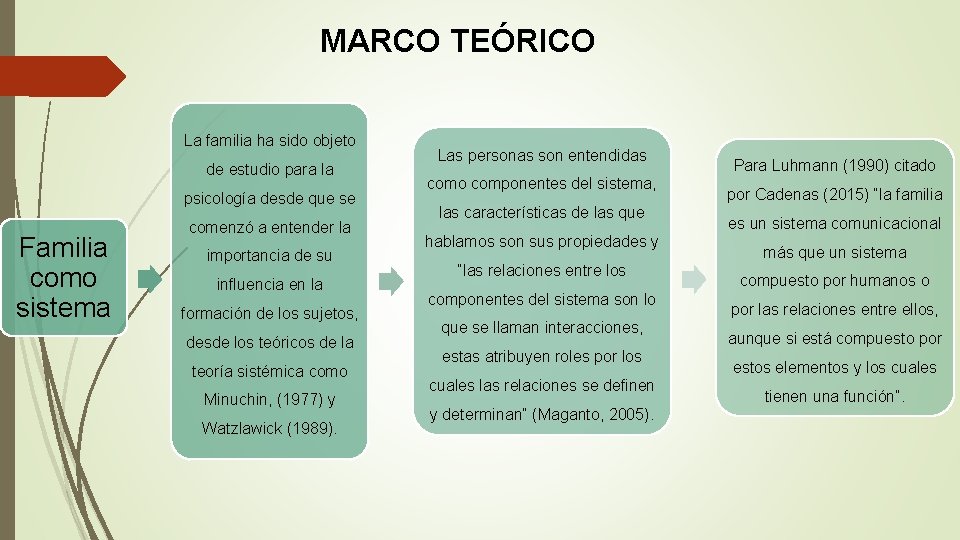 MARCO TEÓRICO

Familia como sistema

La familia ha sido objeto de estudio para la psicología desde que se comenzó a entender la importancia de su influencia en la formación de los sujetos, desde los teóricos de la teoría sistémica como Minuchin, (1977) y Watzlawick (1989).

Las personas son entendidas como componentes del sistema, las características de las que hablamos son sus propiedades y "las relaciones entre los componentes del sistema son lo que se llaman interacciones, estas atribuyen roles por los cuales las relaciones se definen y determinan" (Maganto, 2005).

Para Luhmann (1990) citado por Cadenas (2015) "la familia es un sistema comunicacional más que un sistema compuesto por humanos o por las relaciones entre ellos, aunque si está compuesto por estos elementos y los cuales tienen una función".